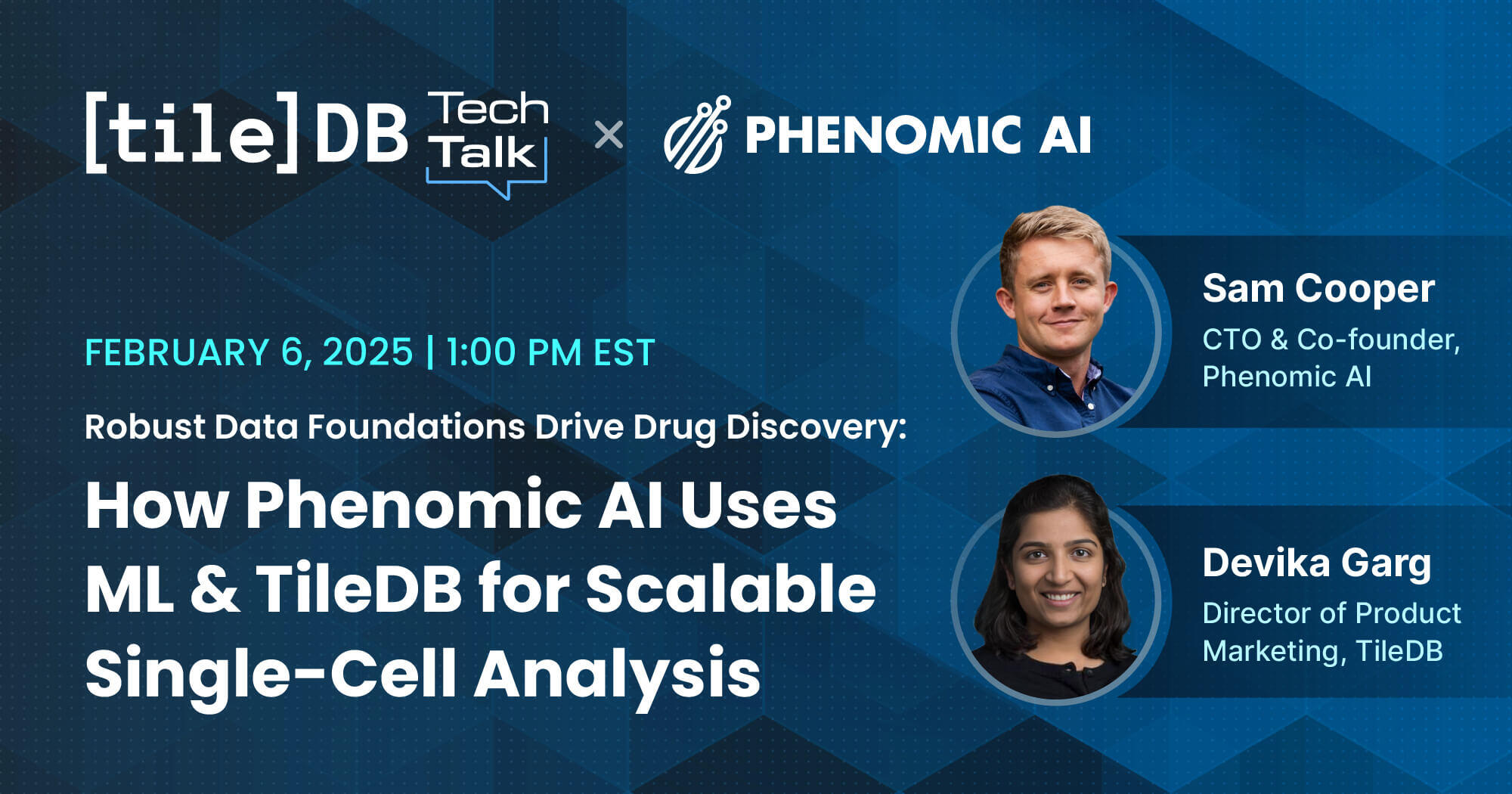 [tile]DB Tech Talk × PHENOMIC AI

FEBRUARY 6, 2025 | 1:00 PM EST

Robust Data Foundations Drive Drug Discovery:

How Phenomic AI Uses ML & TileDB for Scalable Single-Cell Analysis

Sam Cooper
CTO & Co-founder, Phenomic AI

Devika Garg
Director of Product Marketing, TileDB